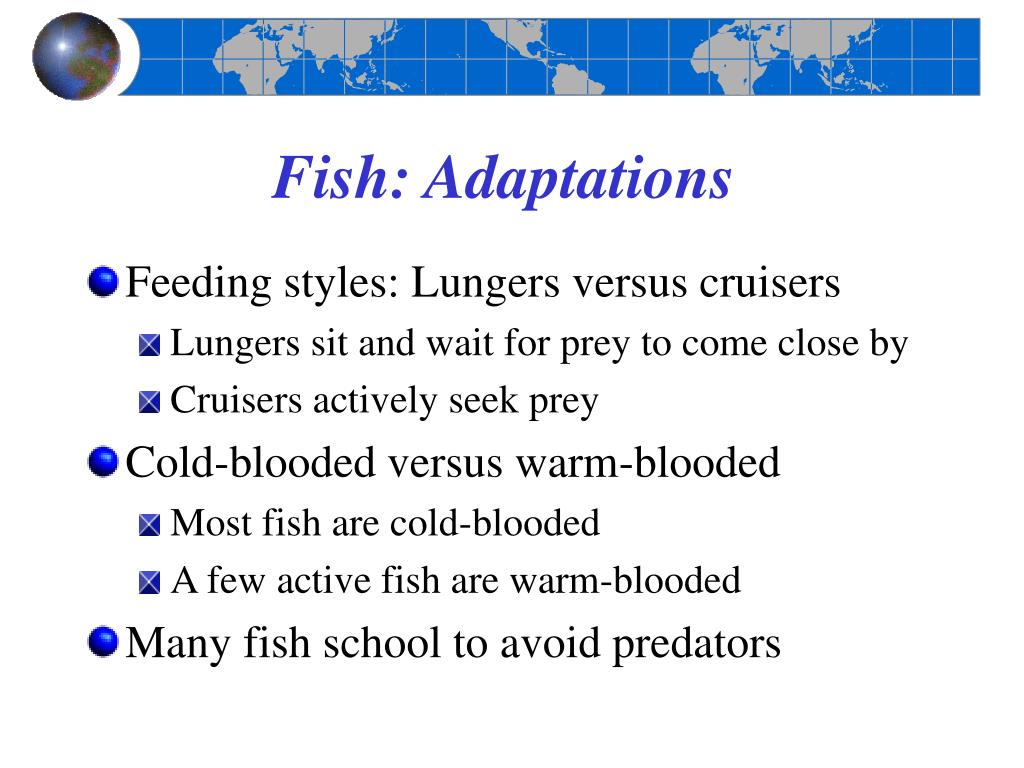 Fish: Adaptations

Feeding styles: Lungers versus cruisers

Lungers sit and wait for prey to come close by

Cruisers actively seek prey

Cold-blooded versus warm-blooded

Most fish are cold-blooded

A few active fish are warm-blooded

Many fish school to avoid predators